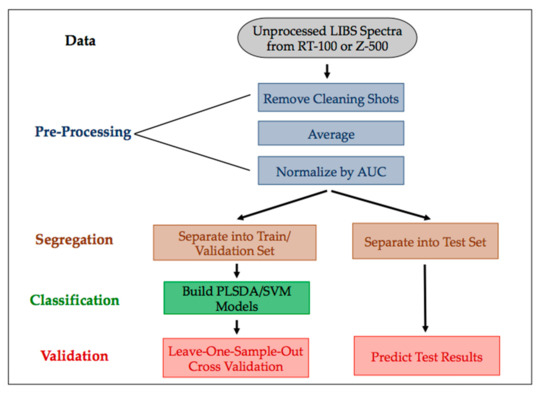 Data

Unprocessed LIBS Spectra from RT-100 or Z-500

Pre-Processing

Remove Cleaning Shots

Average

Normalize by AUC

Segregation

Separate into Train/ Validation Set

Separate into Test Set

Classification

Build PLSDA/SVM Models

Validation

Leave-One-Sample-Out Cross Validation

Predict Test Results